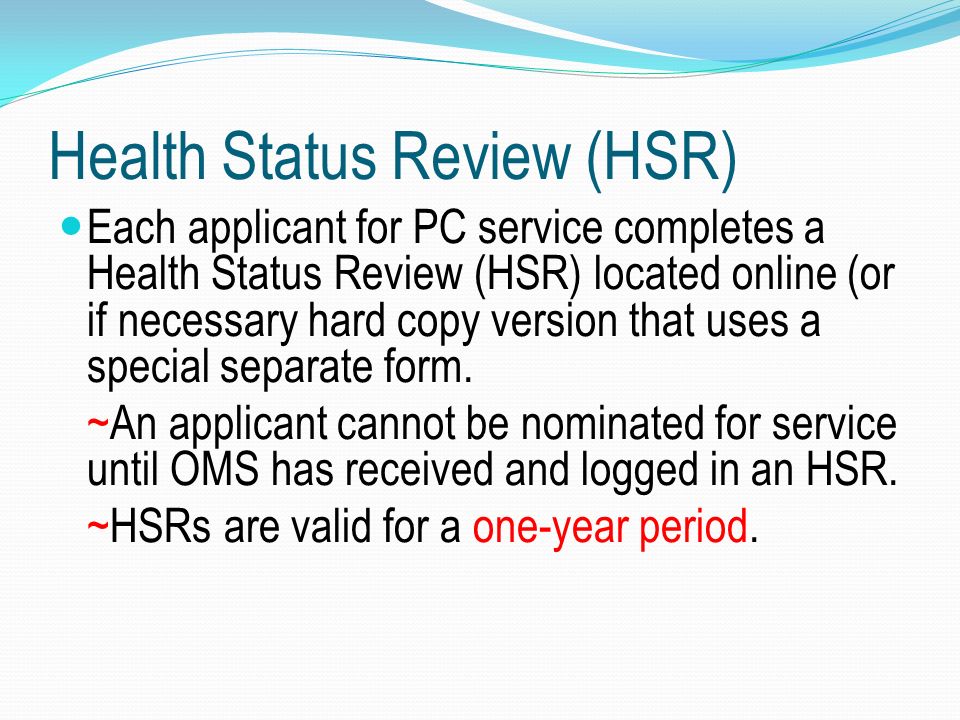 Health Status Review (HSR)

Each applicant for PC service completes a Health Status Review (HSR) located online (or if necessary hard copy version that uses a special separate form.

~An applicant cannot be nominated for service until OMS has received and logged in an HSR.

~HSRs are valid for a one-year period.